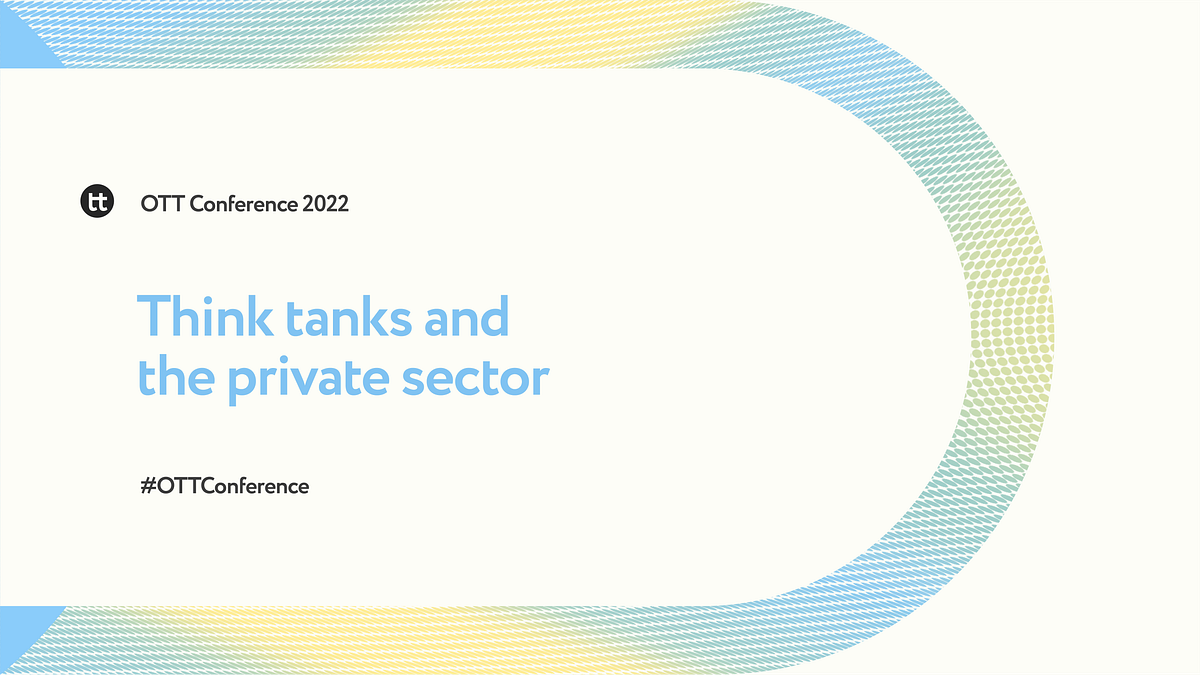 tt

OTT Conference 2022

Think tanks and the private sector

#OTTConference